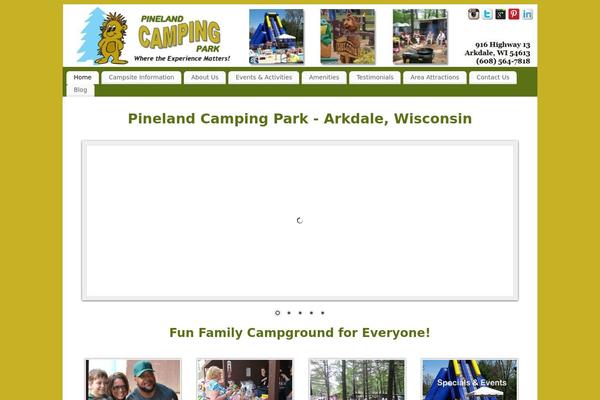 PINELAND
CAMPING
PARK
Where the Experience Matters!

916 Highway 13
Arkdale, WI 54613
(608) 564-7818

Home
Campsite Information
About Us
Events & Activities
Amenities
Testimonials
Area Attractions
Contact Us
Blog

Pineland Camping Park - Arkdale, Wisconsin

Fun Family Campground for Everyone!

Specials & Events